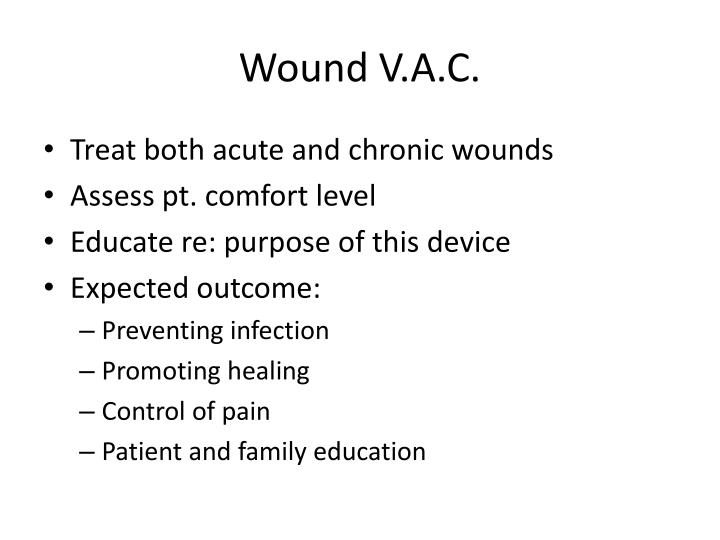 Wound V.A.C.

• Treat both acute and chronic wounds
• Assess pt. comfort level
• Educate re: purpose of this device
• Expected outcome:
– Preventing infection
– Promoting healing
– Control of pain
– Patient and family education